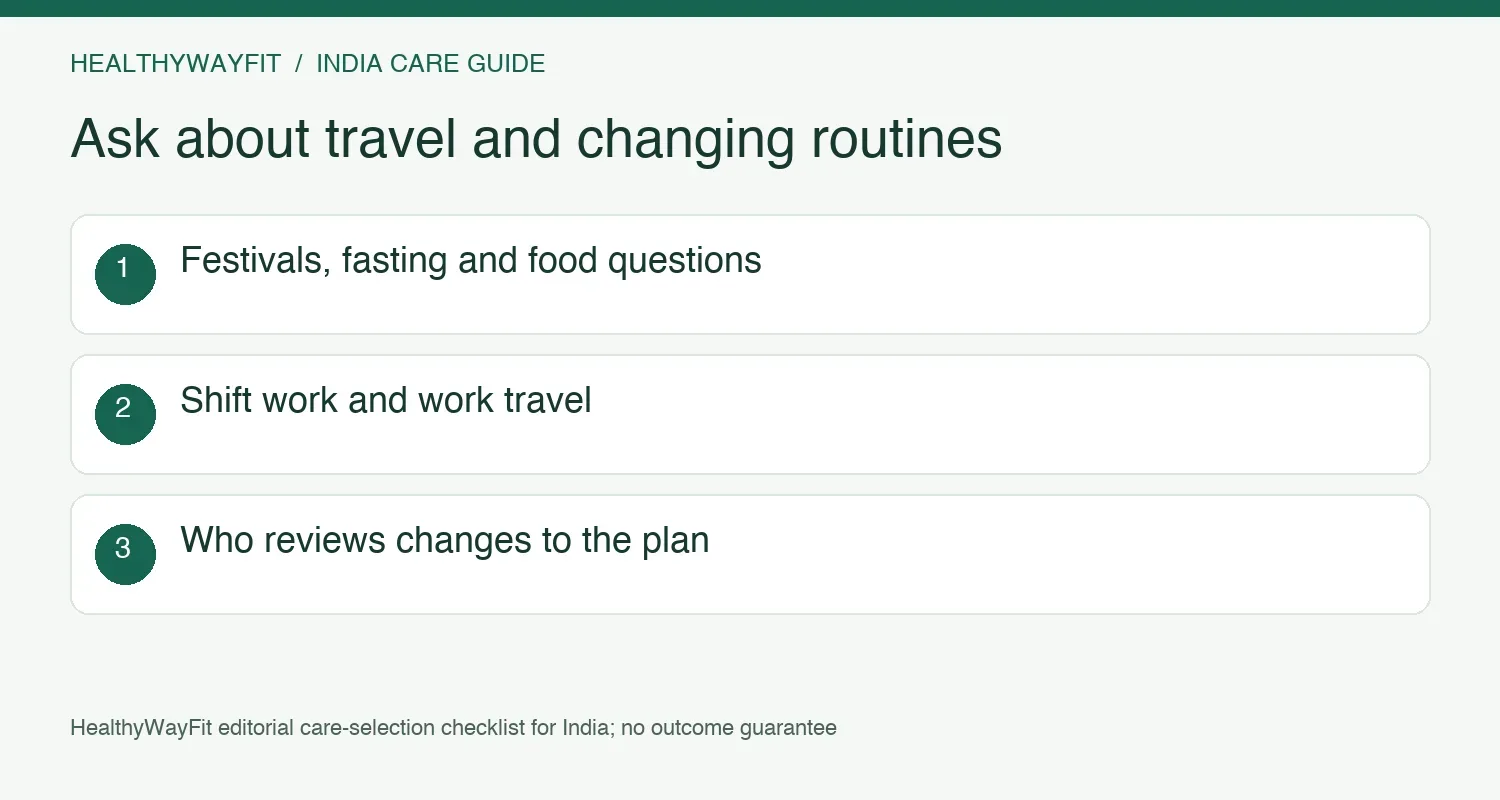 HEALTHYWAYFIT / INDIA CARE GUIDE

Ask about travel and changing routines

1 Festivals, fasting and food questions

2 Shift work and work travel

3 Who reviews changes to the plan

HealthyWayFit editorial care-selection checklist for India; no outcome guarantee